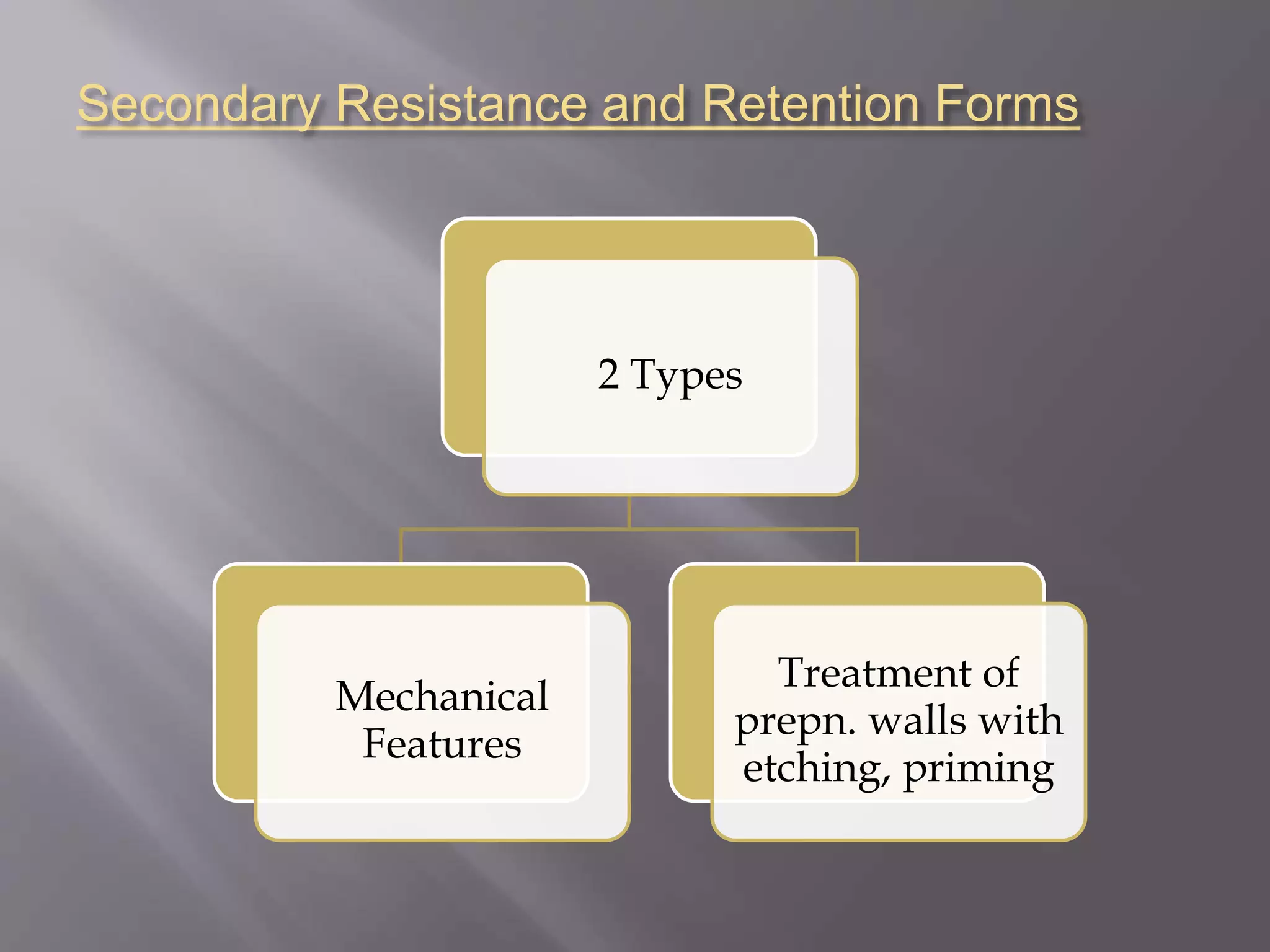 Secondary Resistance and Retention Forms

2 Types

Mechanical Features

Treatment of prepn. walls with etching, priming